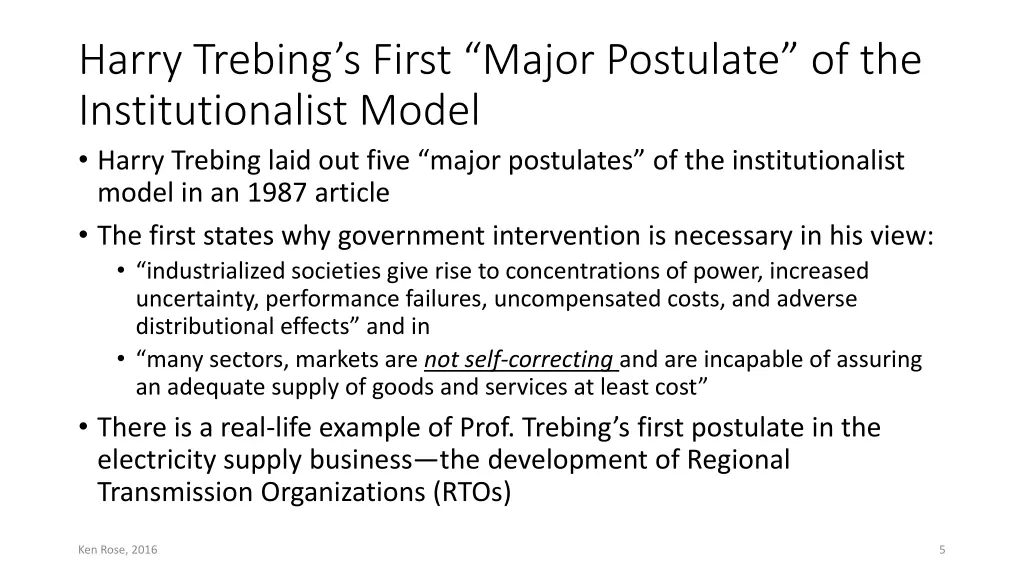 Harry Trebing's First "Major Postulate" of the Institutionalist Model

• Harry Trebing laid out five "major postulates" of the institutionalist model in an 1987 article

• The first states why government intervention is necessary in his view:

• "industrialized societies give rise to concentrations of power, increased uncertainty, performance failures, uncompensated costs, and adverse distributional effects" and in

• "many sectors, markets are not self-correcting and are incapable of assuring an adequate supply of goods and services at least cost"

• There is a real-life example of Prof. Trebing's first postulate in the electricity supply business—the development of Regional Transmission Organizations (RTOs)

Ken Rose, 2016

5